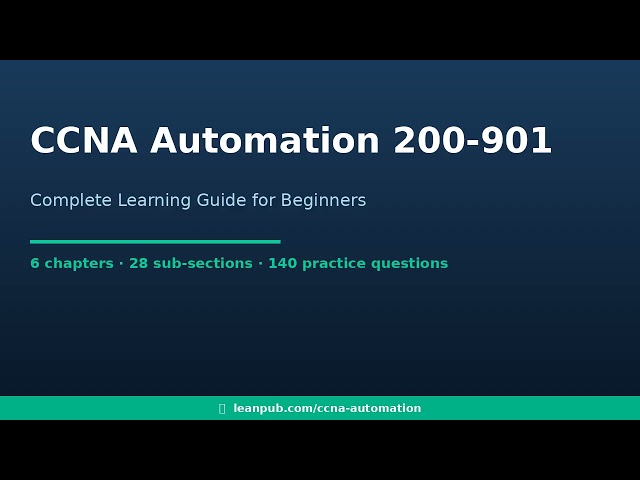 CCNA Automation 200-901

Complete Learning Guide for Beginners

6 chapters · 28 sub-sections · 140 practice questions

leanpub.com/ccna-automation